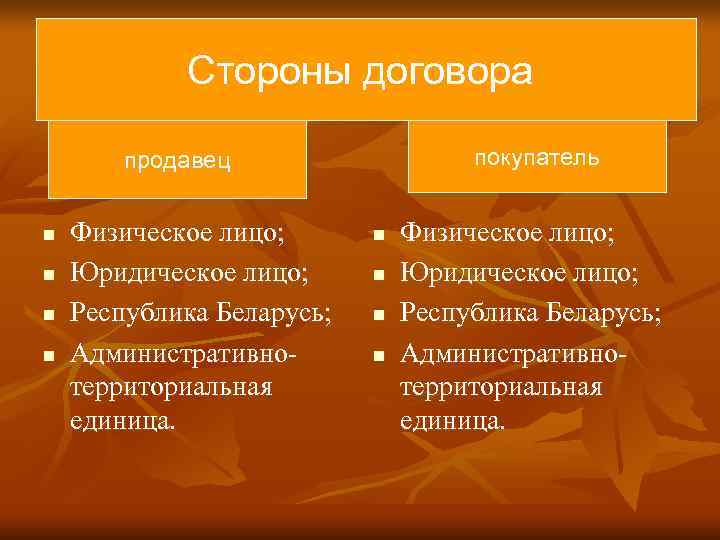 Стороны договора

продавец

- Физическое лицо;
- Юридическое лицо;
- Республика Беларусь;
- Административно-территориальная единица.

покупатель

- Физическое лицо;
- Юридическое лицо;
- Республика Беларусь;
- Административно-территориальная единица.